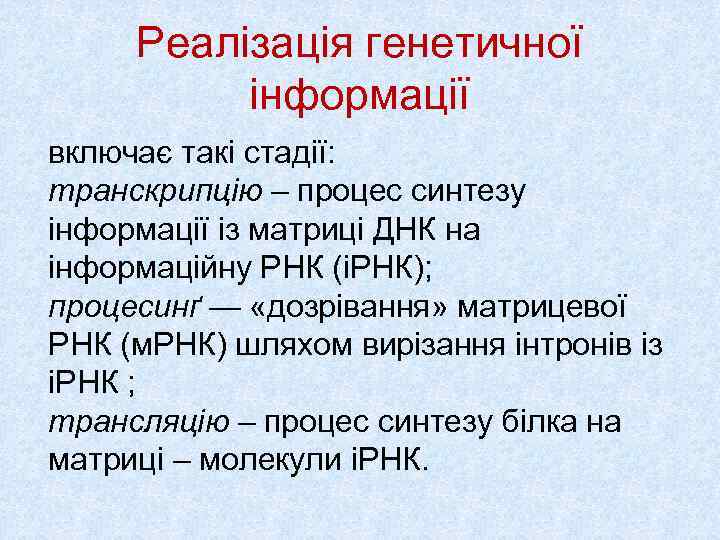 Реалізація генетичної інформації

включає такі стадії:
транскрипцію – процес синтезу інформації із матриці ДНК на інформаційну РНК (іРНК);
процесинґ — «дозрівання» матрицевої РНК (мРНК) шляхом вирізання інтронів із іРНК ;
трансляцію – процес синтезу білка на матриці – молекули іРНК.